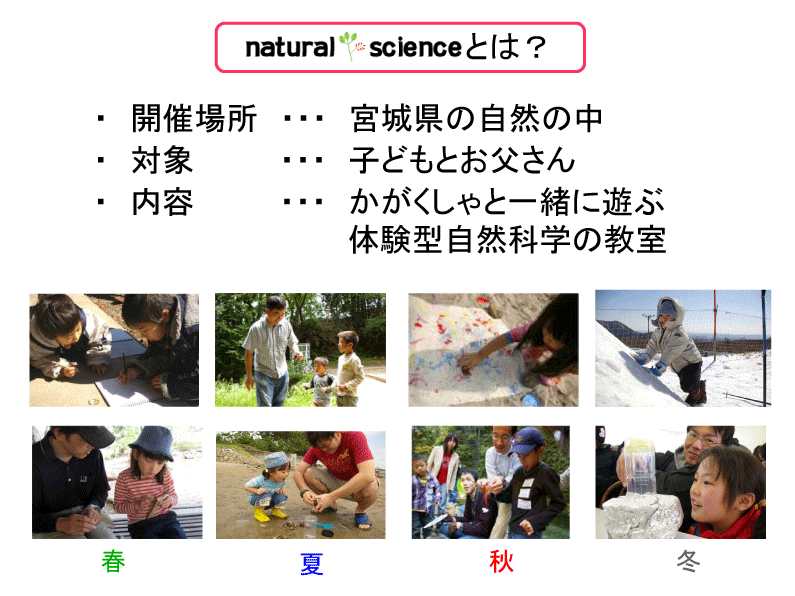 natural scienceとは？

・ 開催場所 ・・・ 宮城県の自然の中
・ 対象 ・・・ 子どもとお父さん
・ 内容 ・・・ かがくしゃと一緒に遊ぶ体験型自然科学の教室

春 夏 秋 冬